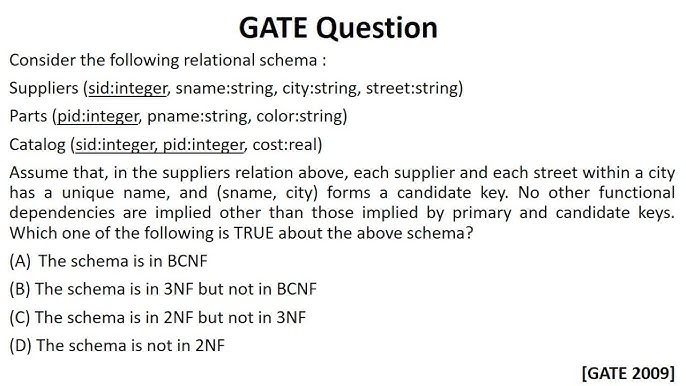 GATE Question

Consider the following relational schema :

Suppliers (sid:integer, sname:string, city:string, street:string)

Parts (pid:integer, pname:string, color:string)

Catalog (sid:integer, pid:integer, cost:real)

Assume that, in the suppliers relation above, each supplier and each street within a city has a unique name, and (sname, city) forms a candidate key. No other functional dependencies are implied other than those implied by primary and candidate keys. Which one of the following is TRUE about the above schema?

(A) The schema is in BCNF

(B) The schema is in 3NF but not in BCNF

(C) The schema is in 2NF but not in 3NF

(D) The schema is not in 2NF

[GATE 2009]